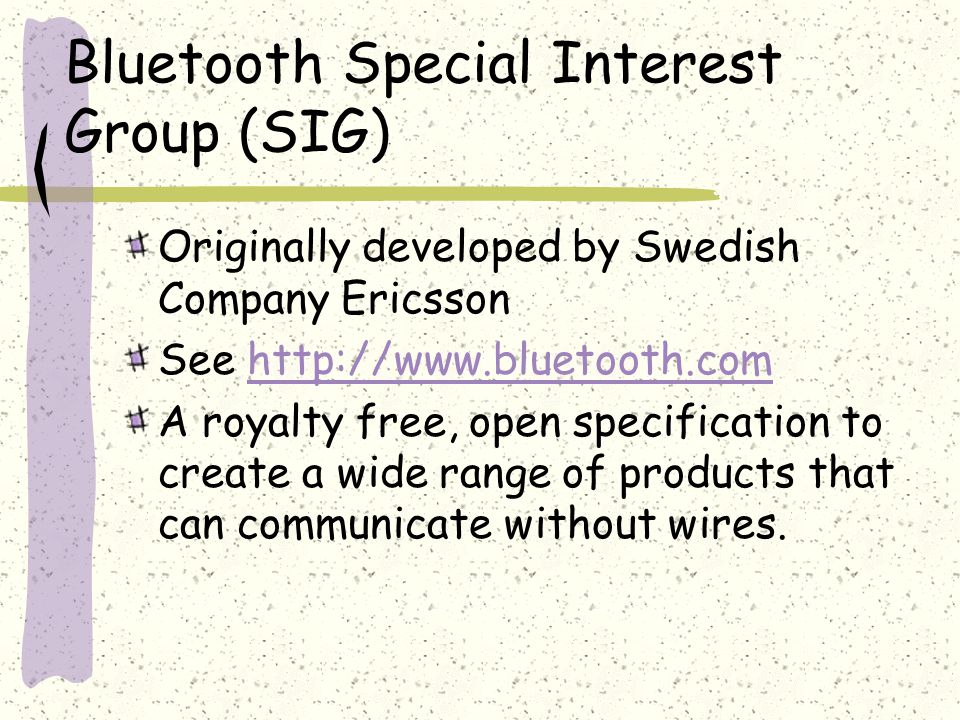 Bluetooth Special Interest Group (SIG)

Originally developed by Swedish Company Ericsson

See http://www.bluetooth.com

A royalty free, open specification to create a wide range of products that can communicate without wires.